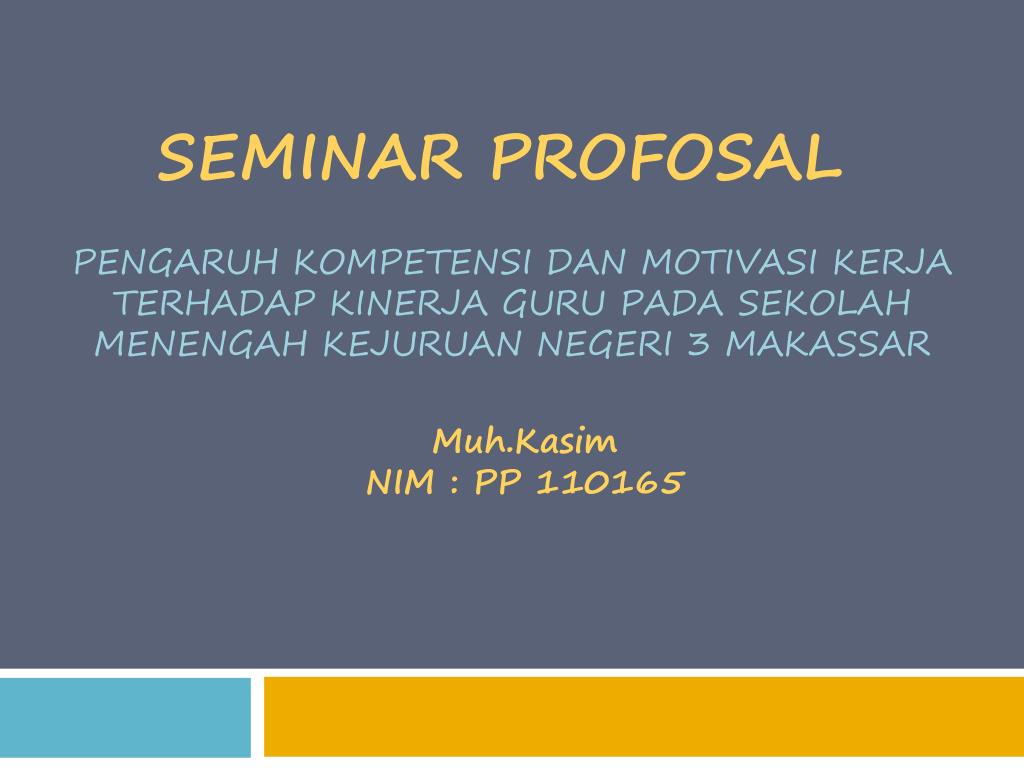 SEMINAR PROFOSAL

PENGARUH KOMPETENSI DAN MOTIVASI KERJA TERHADAP KINERJA GURU PADA SEKOLAH MENENGAH KEJURUAN NEGERI 3 MAKASSAR

Muh.Kasim
NIM : PP 110165